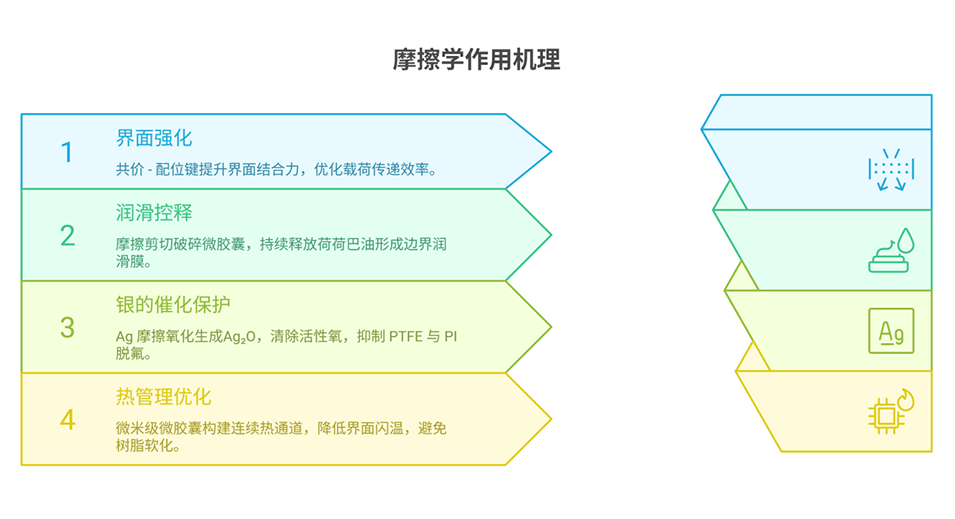 摩擦学作用机理

1
界面强化
共价 - 配位键提升界面结合力，优化载荷传递效率。

2
润滑控释
摩擦剪切破碎微胶囊，持续释放荷荷巴油形成边界润滑膜。

3
银的催化保护
Ag 摩擦氧化生成$Ag_2O$，清除活性氧，抑制 PTFE 与 PI 脱氟。

4
热管理优化
微米级微胶囊构建连续热通道，降低界面闪温，避免树脂软化。

Ag